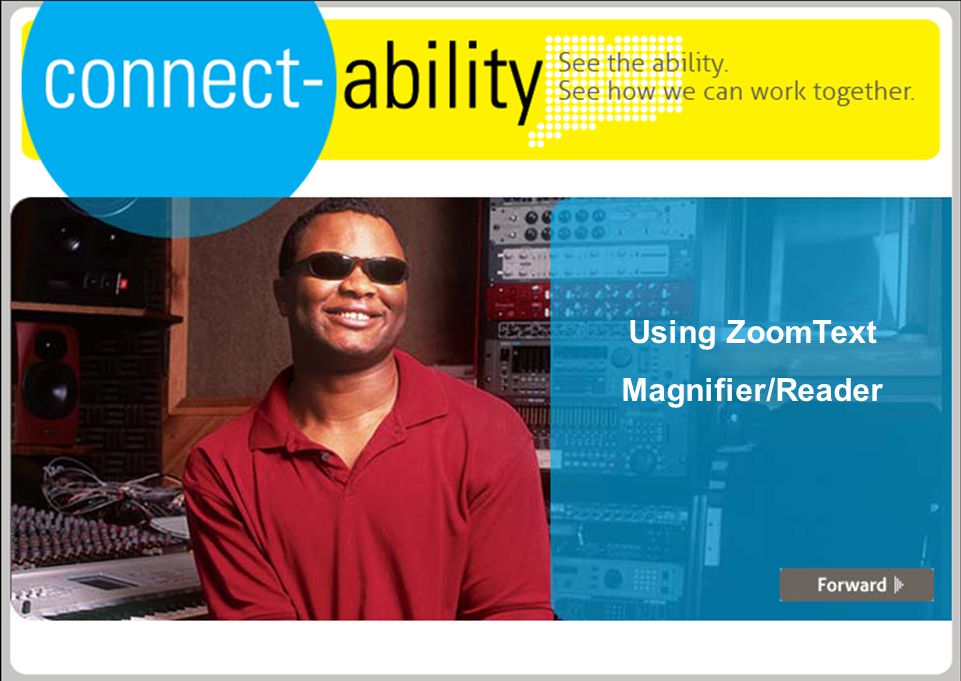 connect-ability

See the ability.
See how we can work together.

Using ZoomText
Magnifier/Reader

Forward